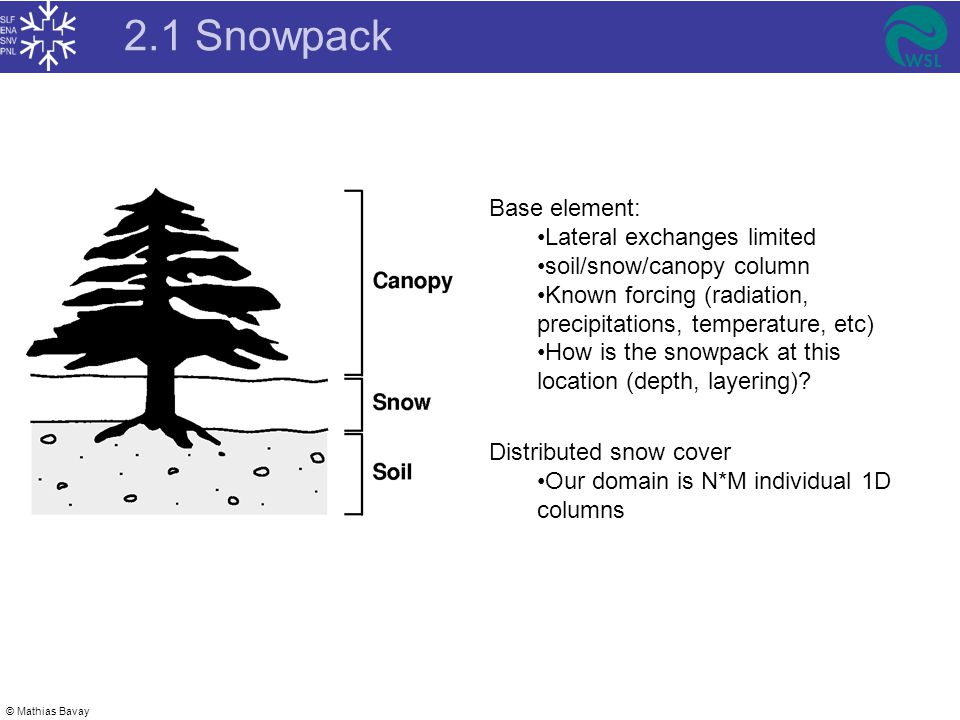 SLF
ENA
SNV
PNL

2.1 Snowpack

WSL

Canopy

Snow

Soil

Base element:
•Lateral exchanges limited
•soil/snow/canopy column
•Known forcing (radiation, precipitations, temperature, etc)
•How is the snowpack at this location (depth, layering)?

Distributed snow cover
•Our domain is N*M individual 1D columns

© Mathias Bavay